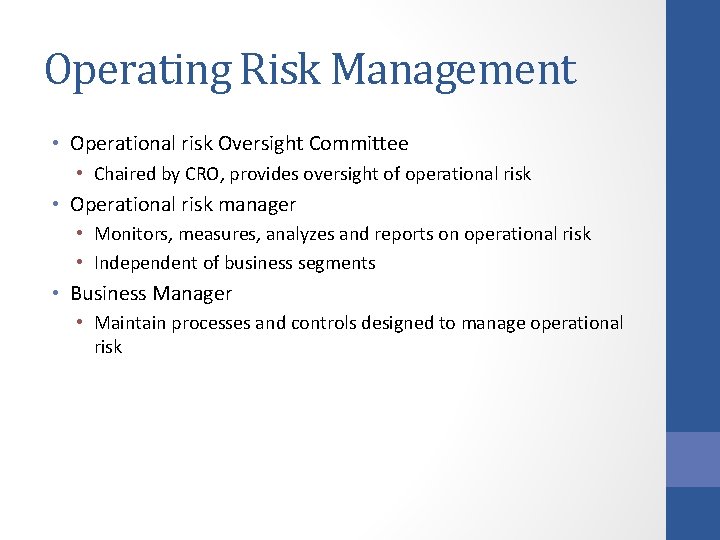 Operating Risk Management

• Operational risk Oversight Committee
• Chaired by CRO, provides oversight of operational risk
• Operational risk manager
• Monitors, measures, analyzes and reports on operational risk
• Independent of business segments
• Business Manager
• Maintain processes and controls designed to manage operational risk